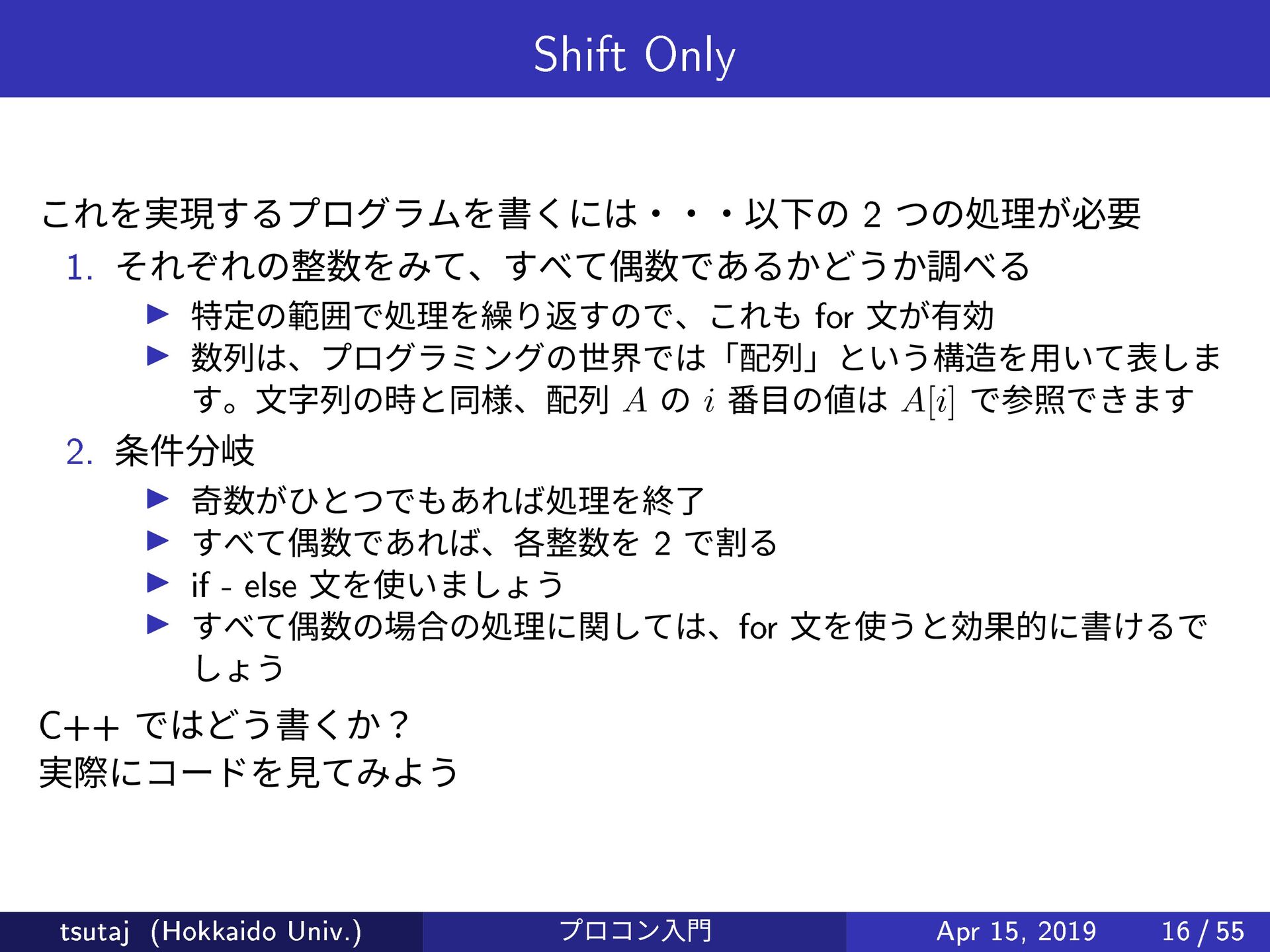 Shift Only

これを実現するプログラムを書くには・・・以下の 2 つの処理が必要

1. それぞれの整数をみて、すべて偶数であるかどうか調べる
   ▶ 特定の範囲で処理を繰り返すので、これも for 文が有効
   ▶ 数列は、プログラミングの世界では「配列」という構造を用いて表します。文字列の時と同様、配列 $A$ の $i$ 番目の値は $A[i]$ で参照できます

2. 条件分岐
   ▶ 奇数がひとつでもあれば処理を終了
   ▶ すべて偶数であれば、各整数を 2 で割る
   ▶ if - else 文を使いましょう
   ▶ すべて偶数の場合の処理に関しては、for 文を使うと効果的に書けるでしょう

C++ ではどう書くか？
実際にコードを見てみよう

tsutaj (Hokkaido Univ.) プロコン入門 Apr 15, 2019 16 / 55